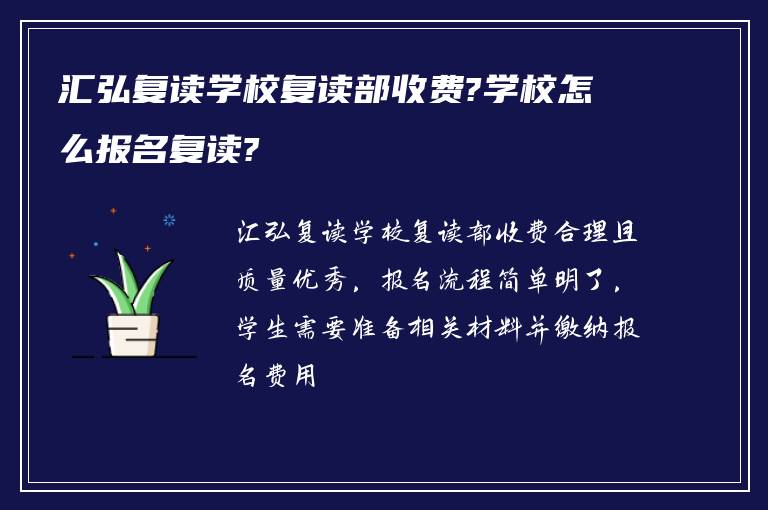 汇弘复读学校复读部收费?学校怎么报名复读?

汇弘复读学校复读部收费合理且质量优秀，报名流程简单明了，学生需要准备相关材料并缴纳报名费用